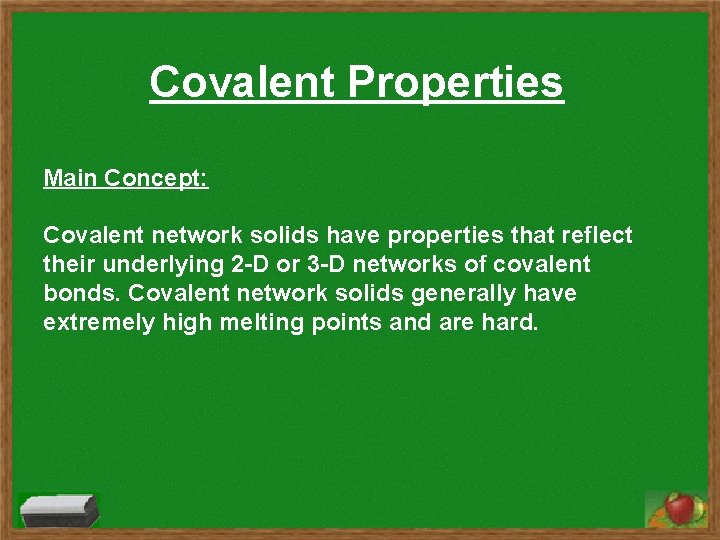 Covalent Properties

Main Concept:

Covalent network solids have properties that reflect their underlying 2-D or 3-D networks of covalent bonds. Covalent network solids generally have extremely high melting points and are hard.